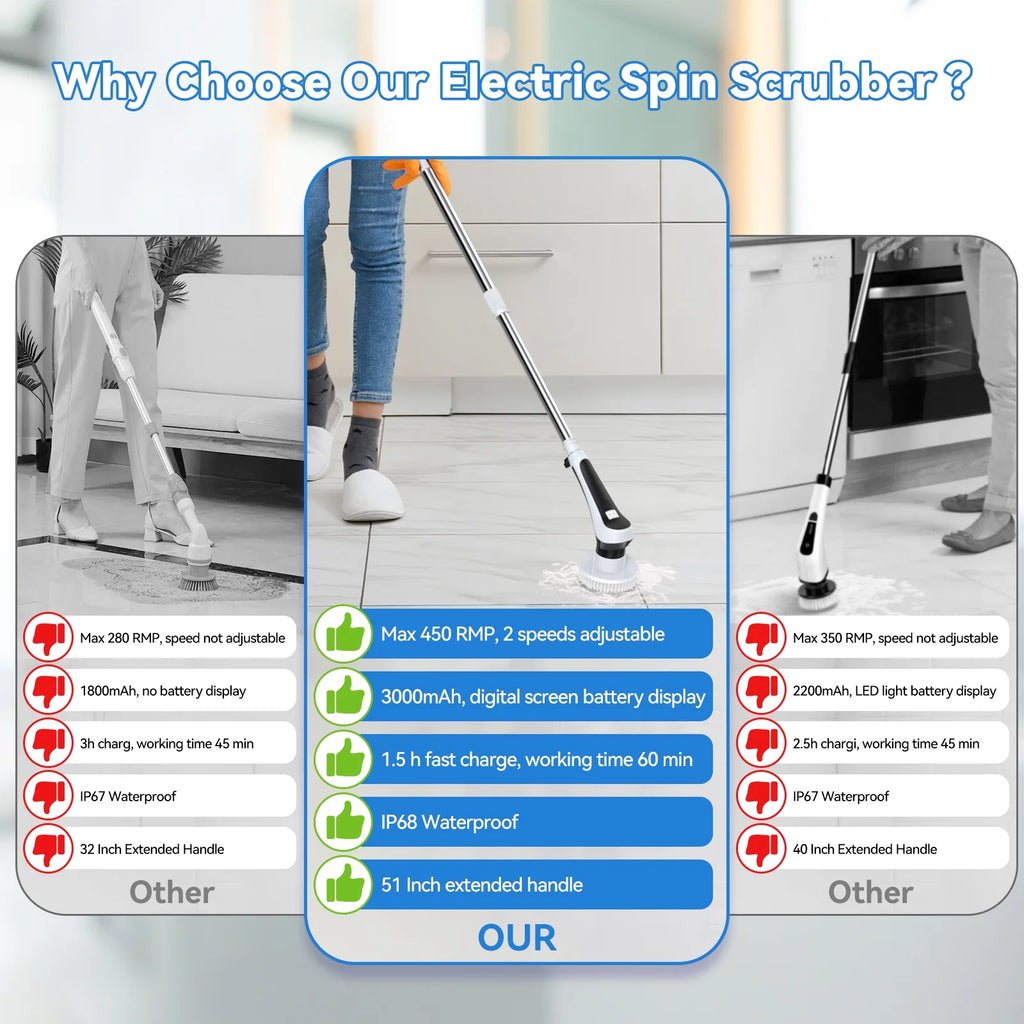 Why Choose Our Electric Spin Scrubber ?

Max 280 RMP, speed not adjustable
1800mAh, no battery display
3h charg, working time 45 min
IP67 Waterproof
32 Inch Extended Handle
Other

Max 450 RMP, 2 speeds adjustable
3000mAh, digital screen battery display
1.5 h fast charge, working time 60 min
IP68 Waterproof
51 Inch extended handle
OUR

Max 350 RMP, speed not adjustable
2200mAh, LED light battery display
2.5h chargi, working time 45 min
IP67 Waterproof
40 Inch Extended Handle
Other